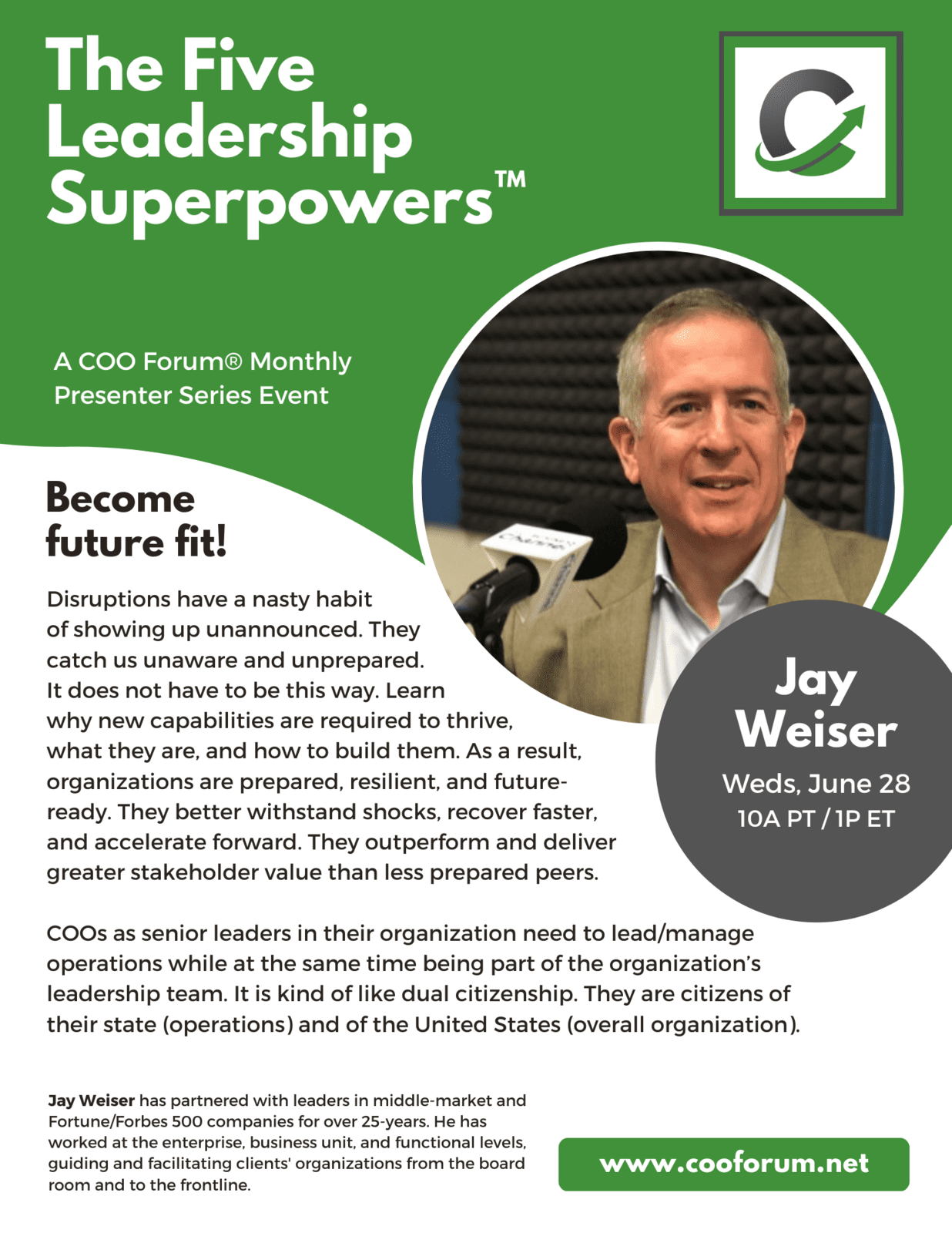 The Five Leadership Superpowers™

A COO Forum® Monthly Presenter Series Event

Become future fit!

Disruptions have a nasty habit of showing up unannounced. They catch us unaware and unprepared. It does not have to be this way. Learn why new capabilities are required to thrive, what they are, and how to build them. As a result, organizations are prepared, resilient, and future-ready. They better withstand shocks, recover faster, and accelerate forward. They outperform and deliver greater stakeholder value than less prepared peers.

Jay Weiser
Weds, June 28
10A PT / 1P ET

COOs as senior leaders in their organization need to lead/manage operations while at the same time being part of the organization's leadership team. It is kind of like dual citizenship. They are citizens of their state (operations) and of the United States (overall organization).

Jay Weiser has partnered with leaders in middle-market and Fortune/Forbes 500 companies for over 25-years. He has worked at the enterprise, business unit, and functional levels, guiding and facilitating clients' organizations from the board room and to the frontline.

www.cooforum.net